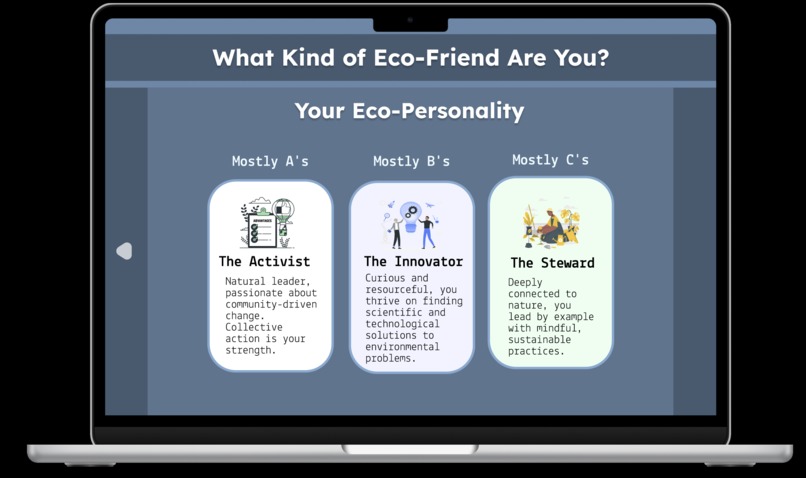 What Kind of Eco-Friend Are You?

Your Eco-Personality

Mostly A's

The Activist

Natural leader, passionate about community-driven change. Collective action is your strength.

Mostly B's

The Innovator

Curious and resourceful, you thrive on finding scientific and technological solutions to environmental problems.

Mostly C's

The Steward

Deeply connected to nature, you lead by example with mindful, sustainable practices.